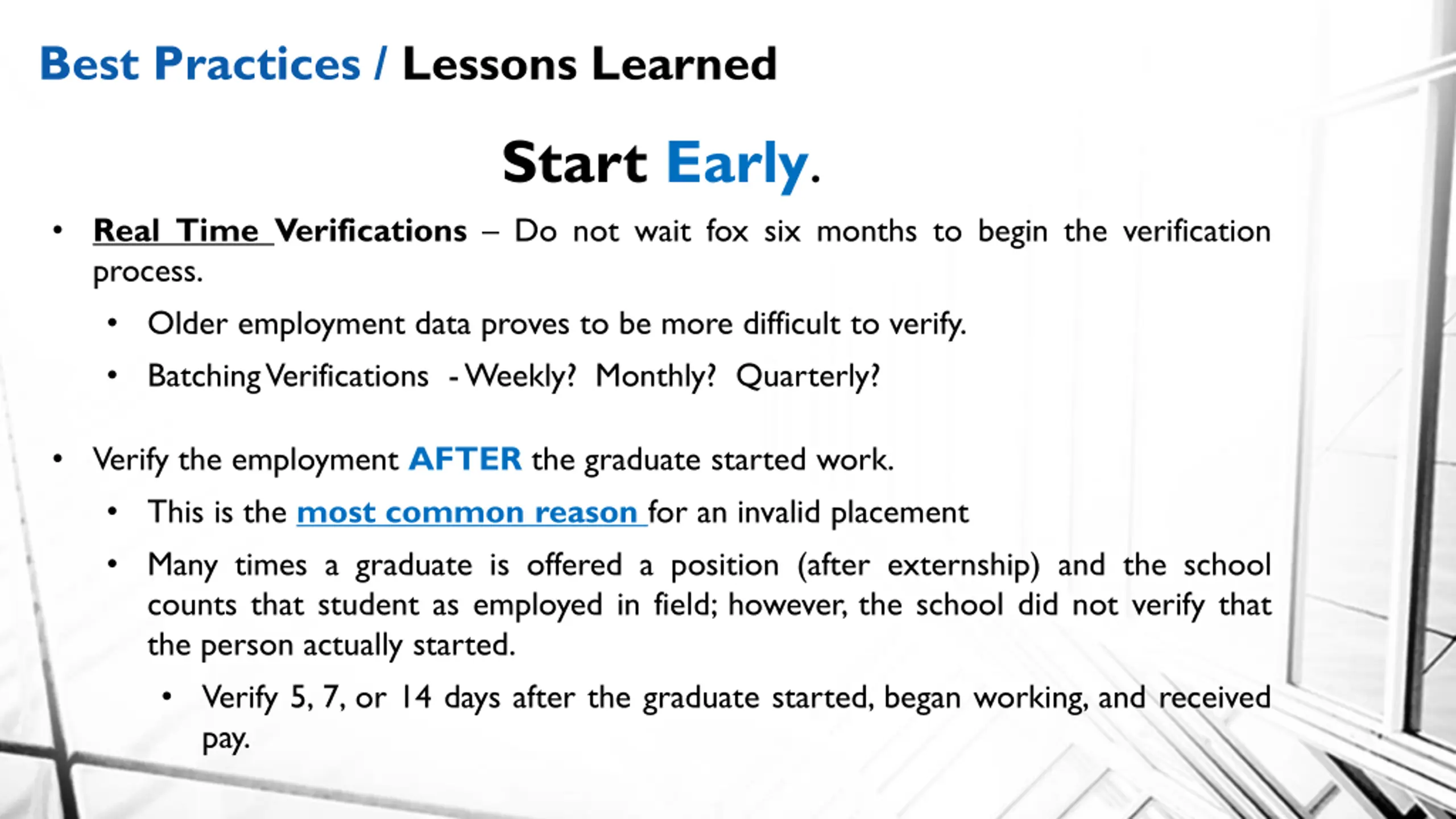 Best Practices / Lessons Learned

Start Early.

• Real Time Verifications – Do not wait fox six months to begin the verification process.

• Older employment data proves to be more difficult to verify.

• Batching Verifications - Weekly? Monthly? Quarterly?

• Verify the employment AFTER the graduate started work.

• This is the most common reason for an invalid placement

• Many times a graduate is offered a position (after externship) and the school counts that student as employed in field; however, the school did not verify that the person actually started.

• Verify 5, 7, or 14 days after the graduate started, began working, and received pay.